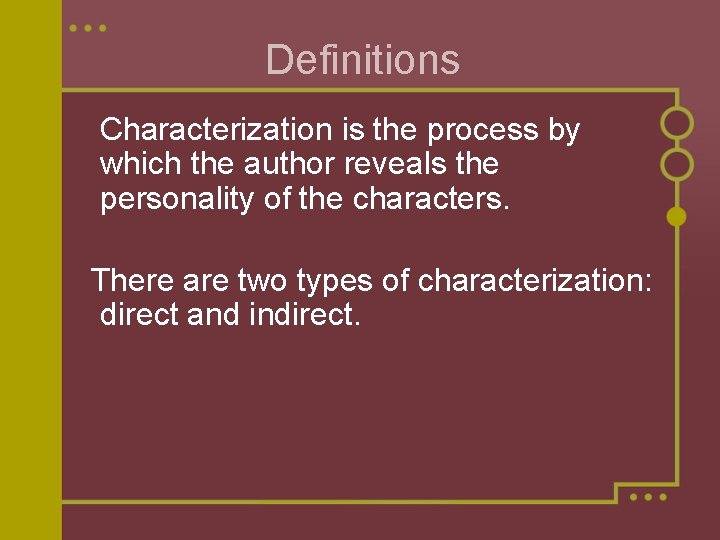 Definitions

Characterization is the process by which the author reveals the personality of the characters.

There are two types of characterization: direct and indirect.